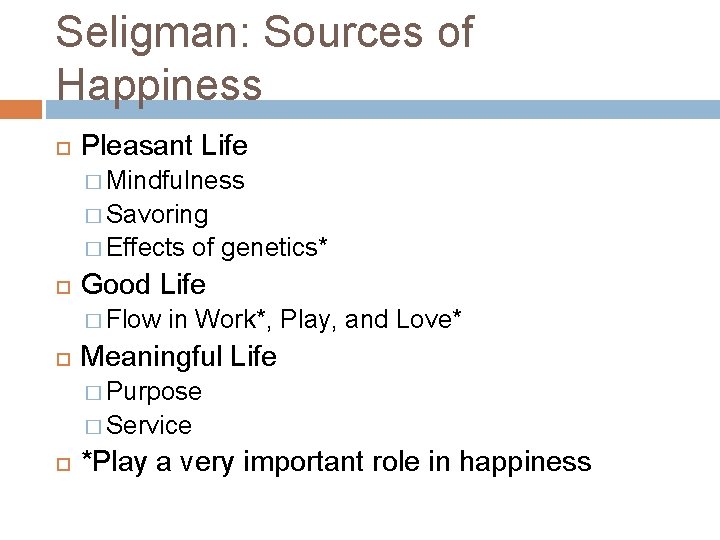 Seligman: Sources of Happiness

Pleasant Life
Mindfulness
Savoring
Effects of genetics*
Good Life
Flow in Work*, Play, and Love*
Meaningful Life
Purpose
Service
*Play a very important role in happiness